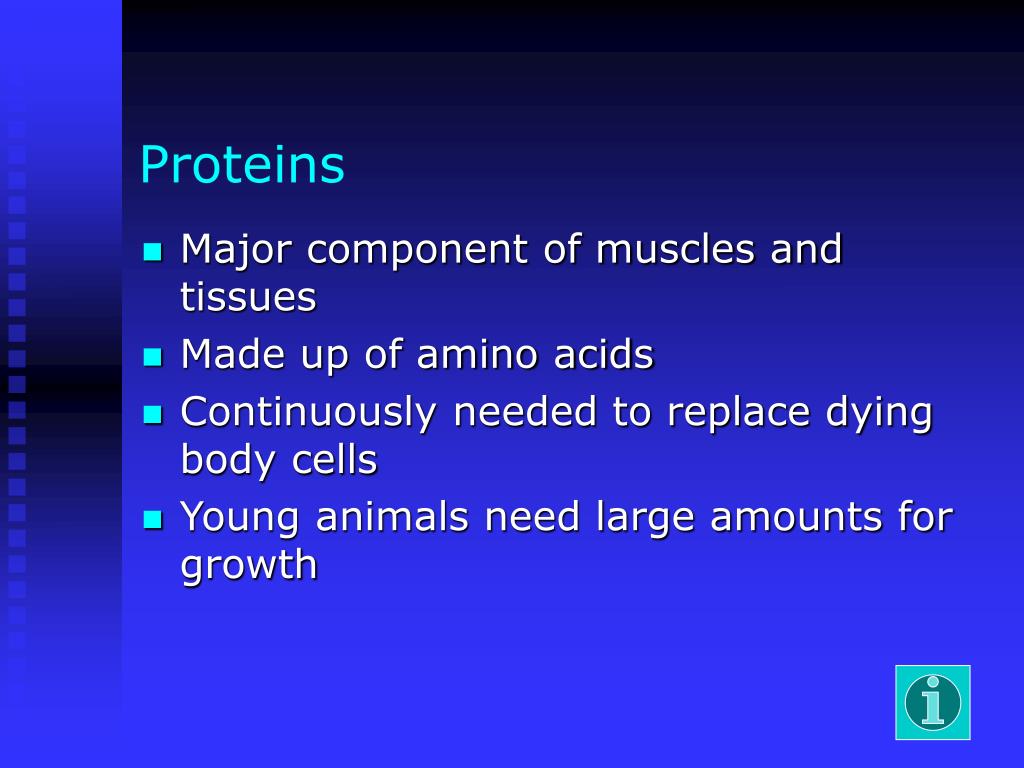 Proteins

- Major component of muscles and tissues
- Made up of amino acids
- Continuously needed to replace dying body cells
- Young animals need large amounts for growth

i